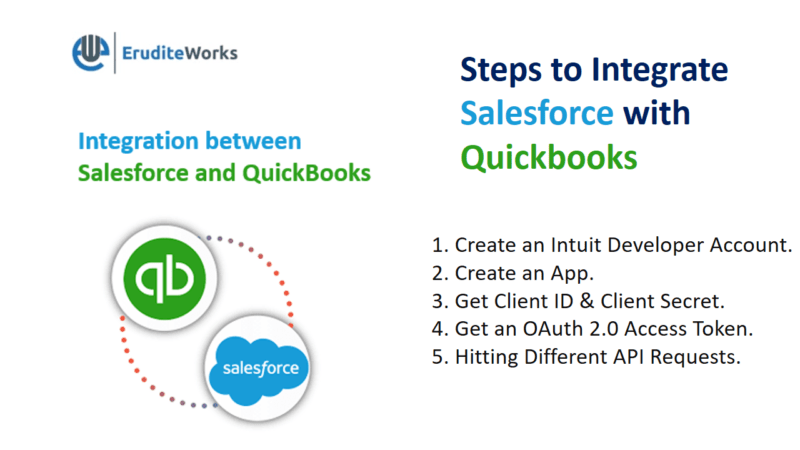 EruditeWorks

Integration between Salesforce and QuickBooks

qb

salesforce

Steps to Integrate Salesforce with Quickbooks

1. Create an Intuit Developer Account.
2. Create an App.
3. Get Client ID & Client Secret.
4. Get an OAuth 2.0 Access Token.
5. Hitting Different API Requests.